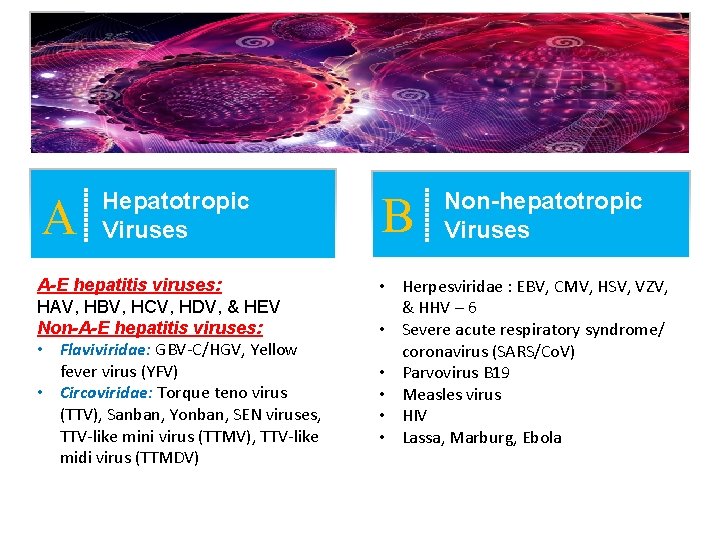 A Hepatotropic Viruses

A-E hepatitis viruses:
HAV, HBV, HCV, HDV, & HEV
Non-A-E hepatitis viruses:
• Flaviviridae: GBV-C/HGV, Yellow fever virus (YFV)
• Circoviridae: Torque teno virus (TTV), Sanban, Yonban, SEN viruses, TTV-like mini virus (TTMV), TTV-like midi virus (TTMDV)

B Non-hepatotropic Viruses

• Herpesviridae : EBV, CMV, HSV, VZV, & HHV – 6
• Severe acute respiratory syndrome/ coronavirus (SARS/CoV)
• Parvovirus B19
• Measles virus
• HIV
• Lassa, Marburg, Ebola